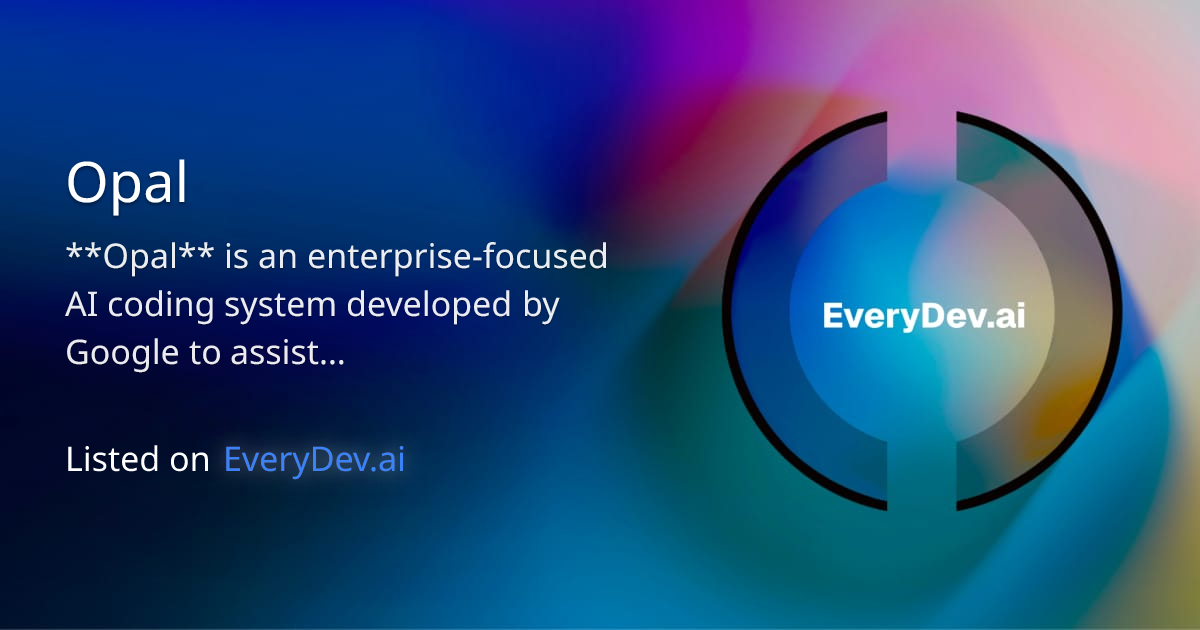 Opal

\*\*Opal\*\* is an enterprise-focused AI coding system developed by Google to assist...

Listed on EveryDev.ai

EveryDev.ai